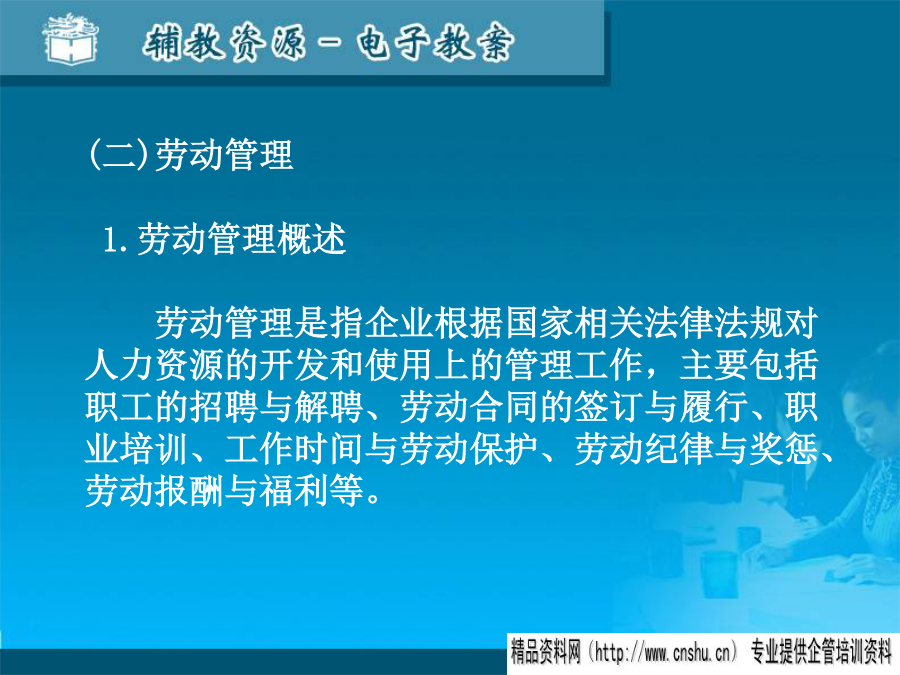 辅教资源－电子教案

(二)劳动管理

1.劳动管理概述

劳动管理是指企业根据国家相关法律法规对人力资源的开发和使用上的管理工作，主要包括职工的招聘与解聘、劳动合同的签订与履行、职业培训、工作时间与劳动保护、劳动纪律与奖惩、劳动报酬与福利等。

精品资料网（http://www.cnshu.cn） 专业提供企管培训资料